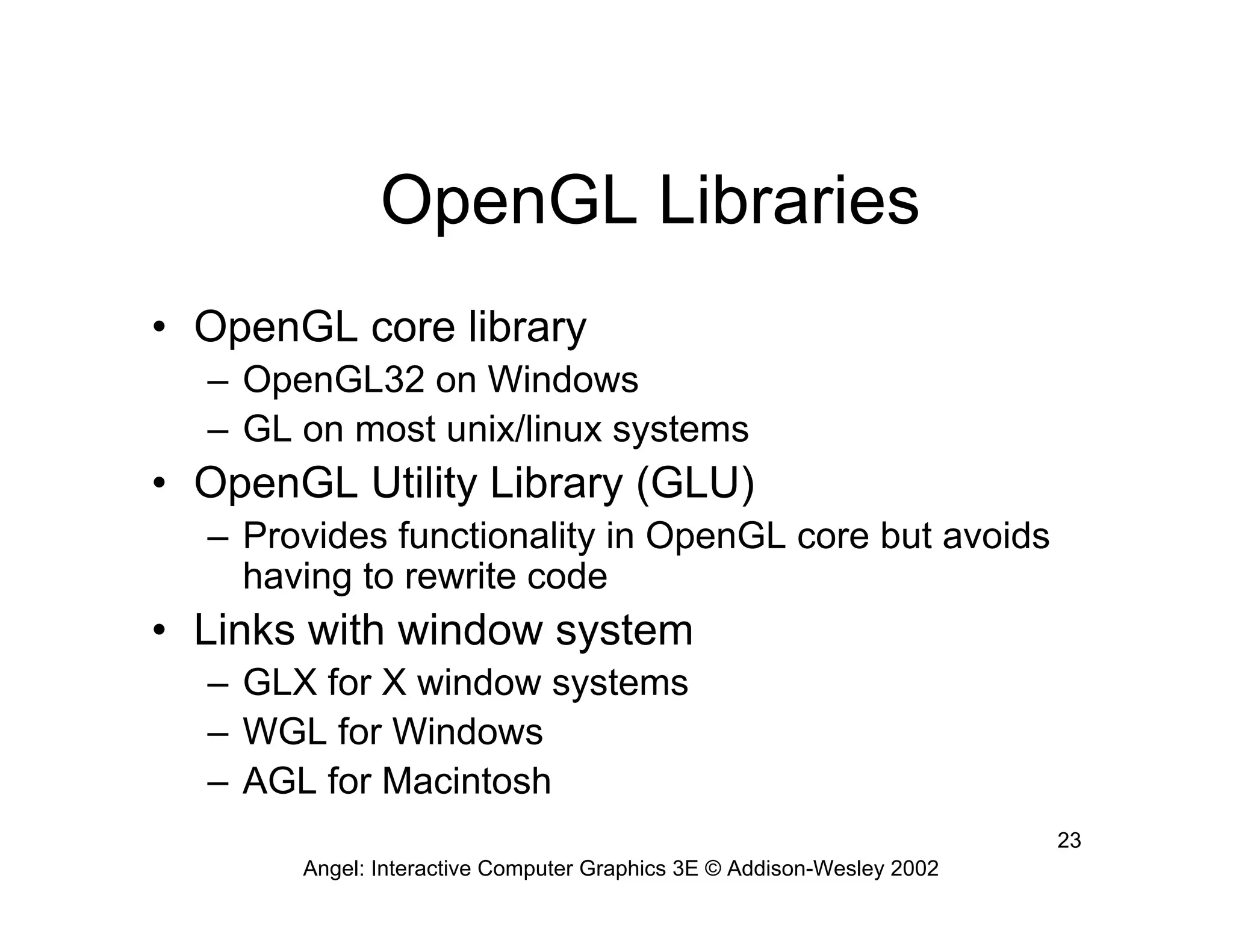 OpenGL Libraries

• OpenGL core library
– OpenGL32 on Windows
– GL on most unix/linux systems
• OpenGL Utility Library (GLU)
– Provides functionality in OpenGL core but avoids having to rewrite code
• Links with window system
– GLX for X window systems
– WGL for Windows
– AGL for Macintosh

23

Angel: Interactive Computer Graphics 3E © Addison-Wesley 2002